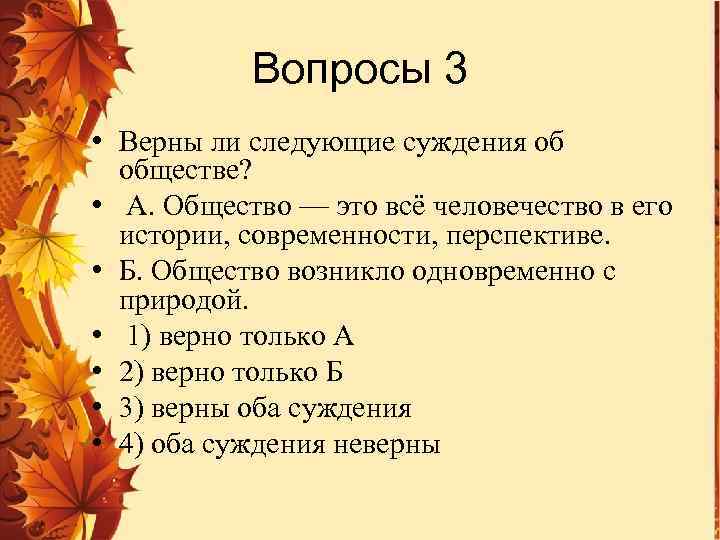 Вопросы 3

• Верны ли следующие суждения об обществе?
• А. Общество — это всё человечество в его истории, современности, перспективе.
• Б. Общество возникло одновременно с природой.
• 1) верно только А
• 2) верно только Б
• 3) верны оба суждения
• 4) оба суждения неверны